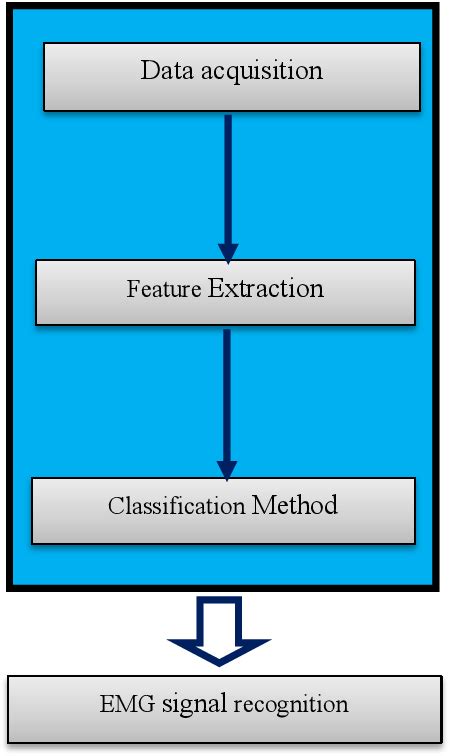 Data acquisition

Feature Extraction

Classification Method

EMG signal recognition